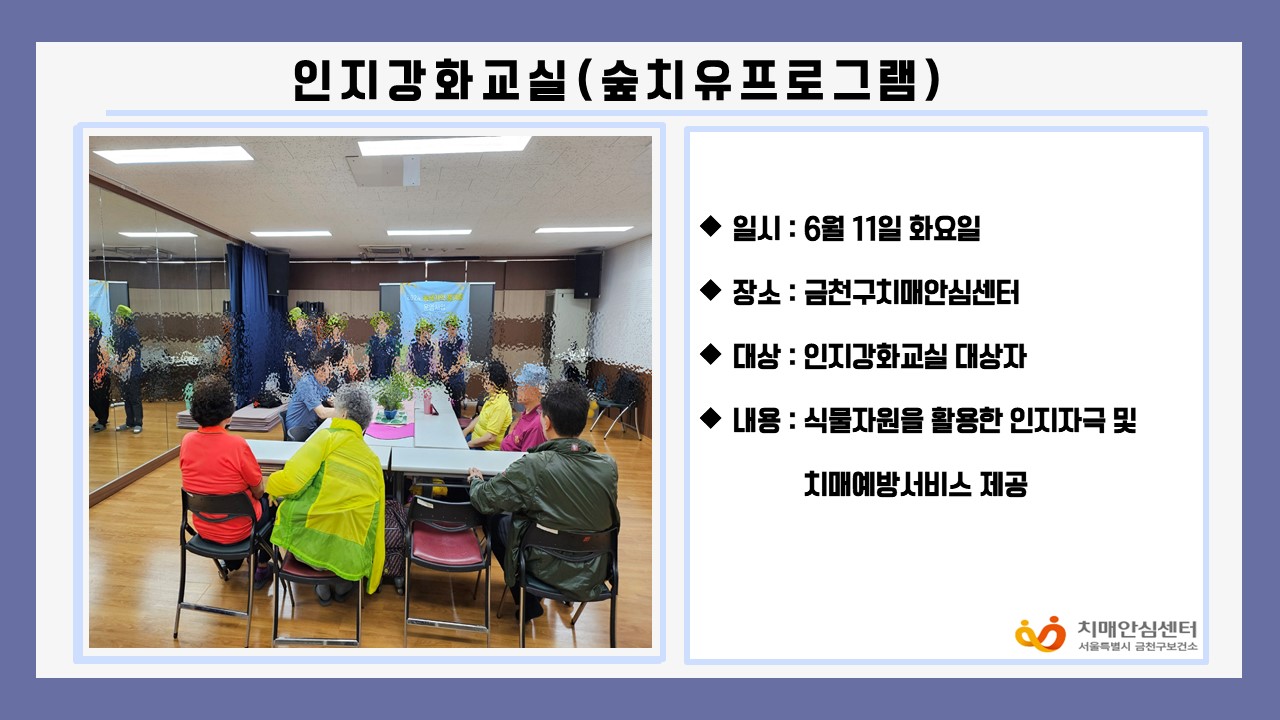 인지강화교실(숲치유프로그램)

◆ 일시 : 6월 11일 화요일

◆ 장소 : 금천구치매안심센터

◆ 대상 : 인지강화교실 대상자

◆ 내용 : 식물자원을 활용한 인지자극 및 치매예방서비스 제공

치매안심센터
서울특별시 금천구보건소